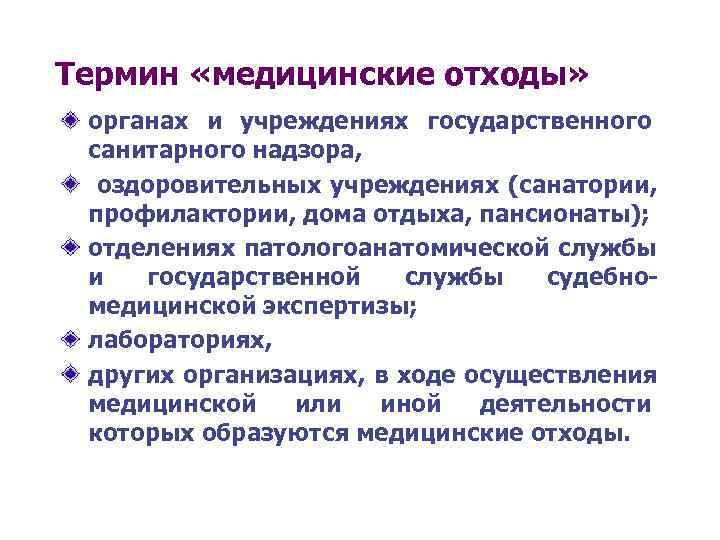 Термин «медицинские отходы»

органах и учреждениях государственного санитарного надзора,

оздоровительных учреждениях (санатории, профилактории, дома отдыха, пансионаты);

отделениях патологоанатомической службы и государственной службы судебно-медицинской экспертизы;

лабораториях,

других организациях, в ходе осуществления медицинской или иной деятельности которых образуются медицинские отходы.